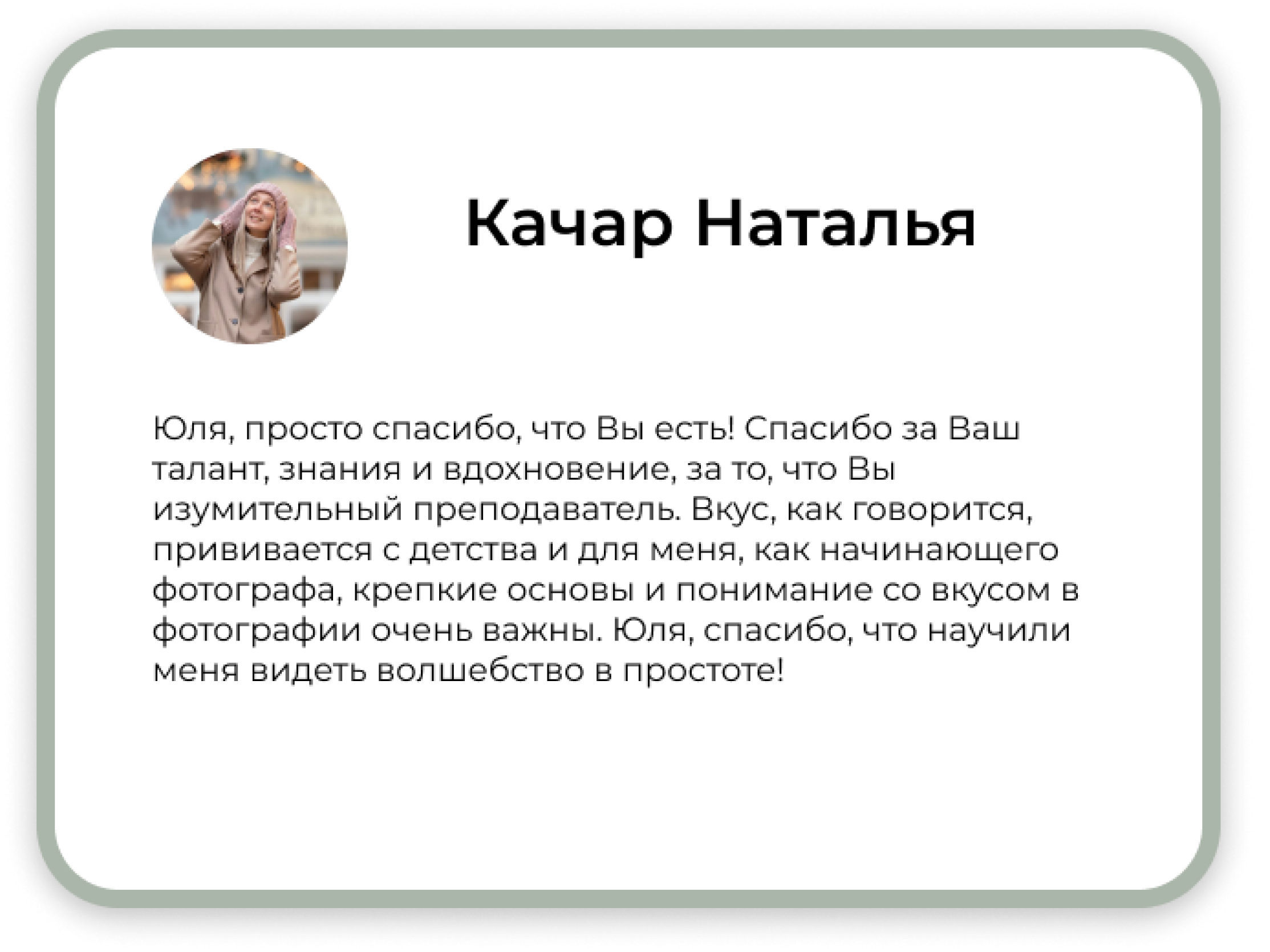 Качар Наталья

Юля, просто спасибо, что Вы есть! Спасибо за Ваш талант, знания и вдохновение, за то, что Вы изумительный преподаватель. Вкус, как говорится, прививается с детства и для меня, как начинающего фотографа, крепкие основы и понимание со вкусом в фотографии очень важны. Юля, спасибо, что научили меня видеть волшебство в простоте!